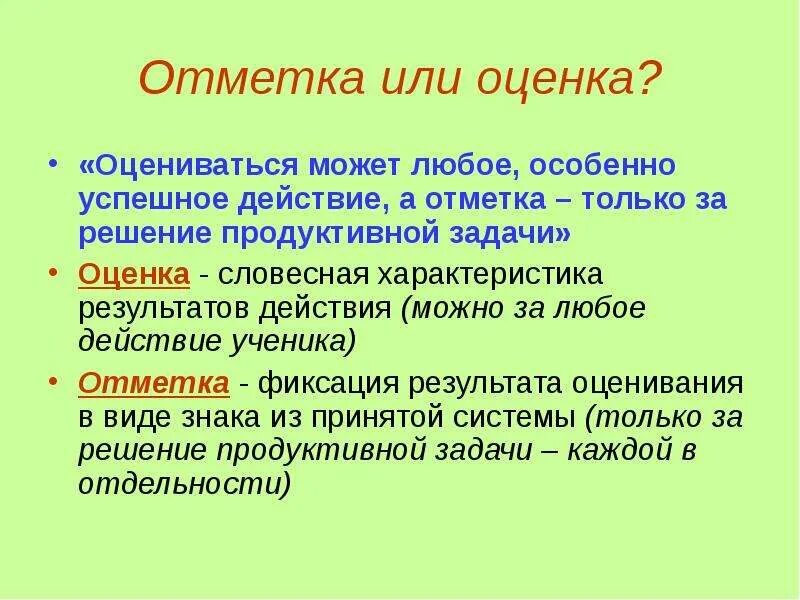 Отметка или оценка?

• «Оцениваться может любое, особенно успешное действие, а отметка – только за решение продуктивной задачи»

• Оценка - словесная характеристика результатов действия (можно за любое действие ученика)

• Отметка - фиксация результата оценивания в виде знака из принятой системы (только за решение продуктивной задачи – каждой в отдельности)